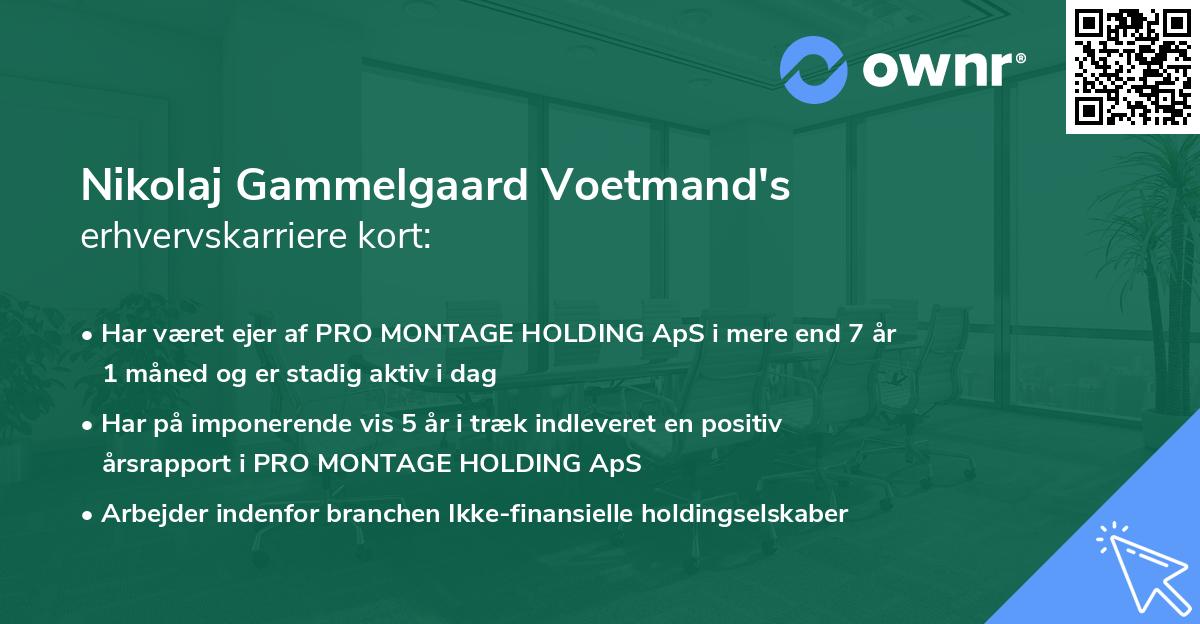 ownr®

Nikolaj Gammelgaard Voetmand's
erhvervskarriere kort:

• Har været ejer af PRO MONTAGE HOLDING ApS i mere end 7 år 1 måned og er stadig aktiv i dag
• Har på imponerende vis 5 år i træk indleveret en positiv årsrapport i PRO MONTAGE HOLDING ApS
• Arbejder indenfor branchen Ikke-finansielle holdingselskaber